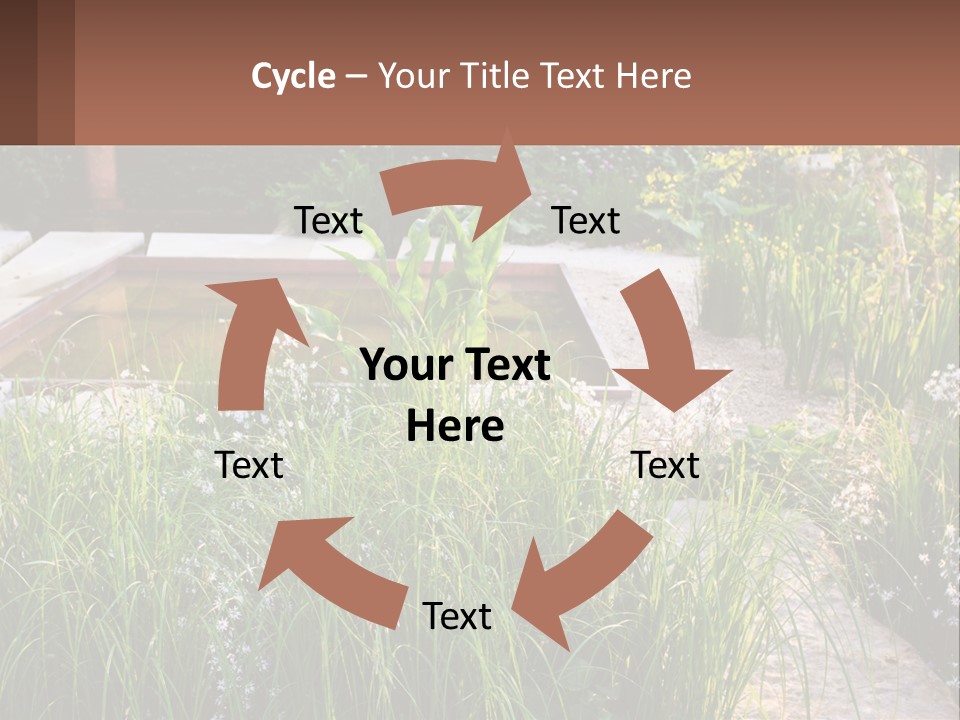 Cycle – Your Title Text Here

Text

Text

Your Text Here

Text

Text

Text